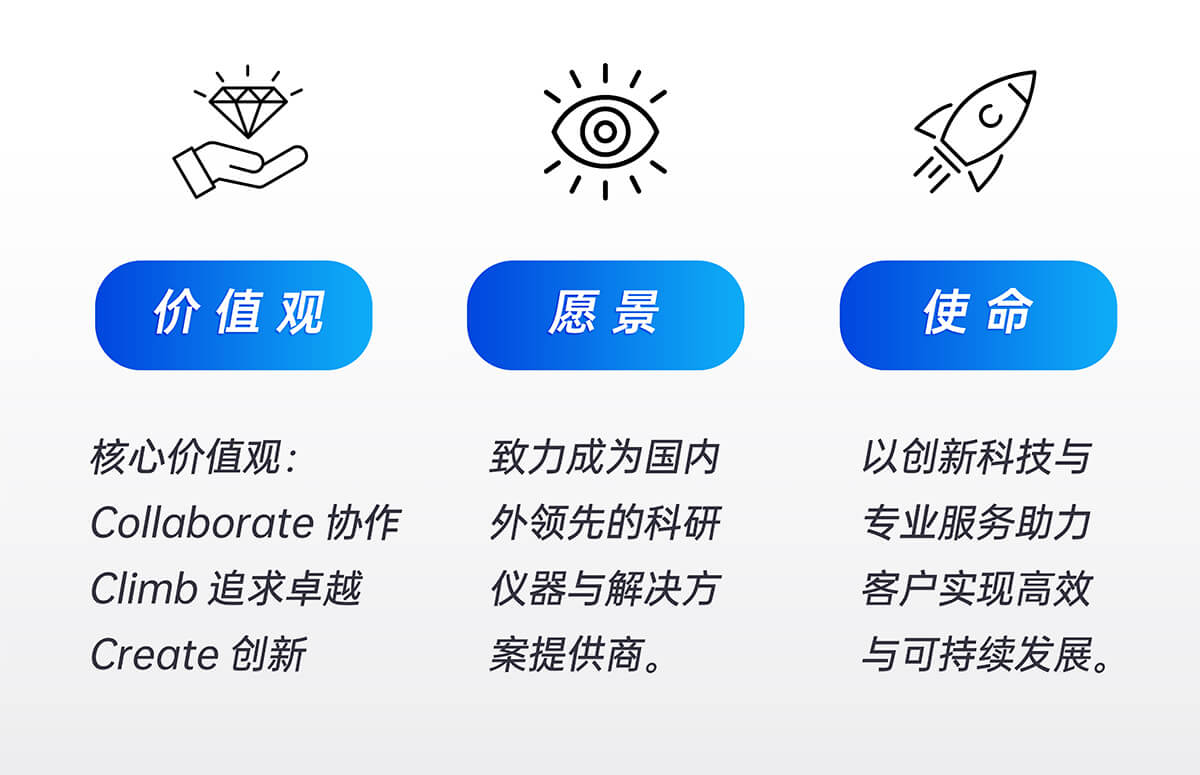 价值观

核心价值观：
Collaborate 协作
Climb 追求卓越
Create 创新

愿景

致力成为国内外领先的科研仪器与解决方案提供商。

使命

以创新科技与专业服务助力客户实现高效与可持续发展。